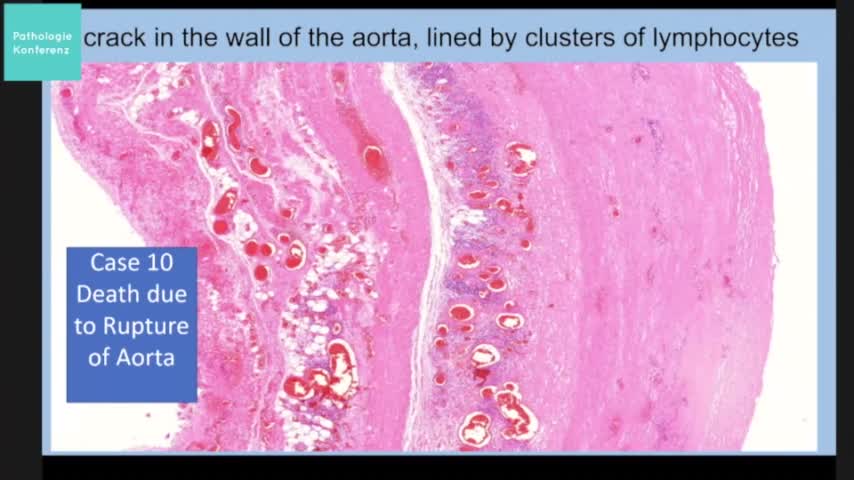 Pathologie Konferenz

crack in the wall of the aorta, lined by clusters of lymphocytes

Case 10 Death due to Rupture of Aorta